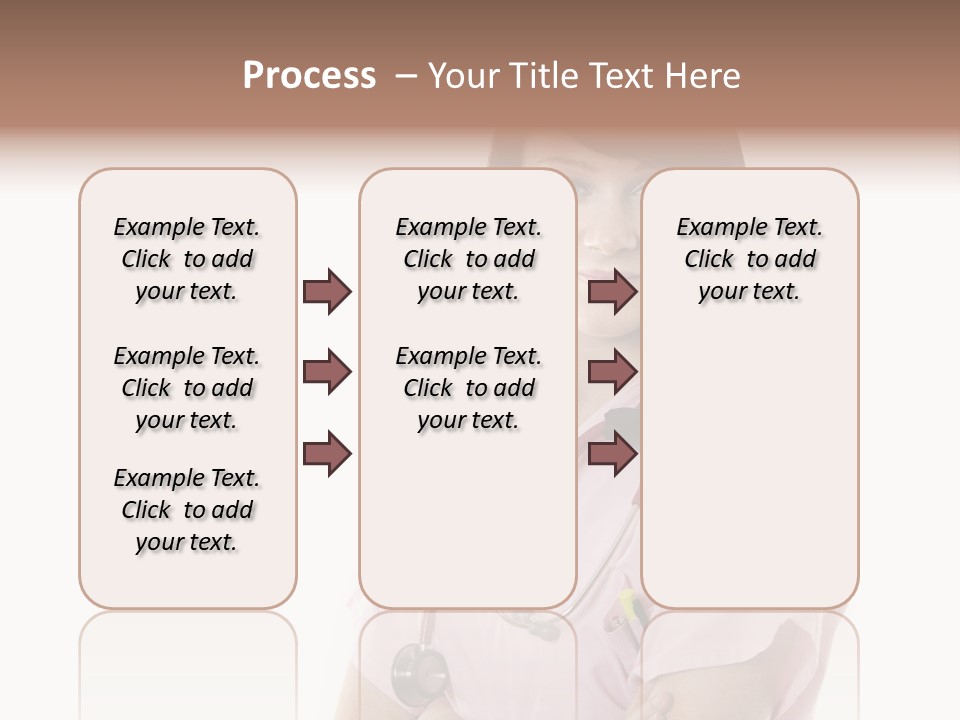 Process – Your Title Text Here

Example Text. Click to add your text.

Example Text. Click to add your text.

Example Text. Click to add your text.

Example Text. Click to add your text.

Example Text. Click to add your text.

Example Text. Click to add your text.